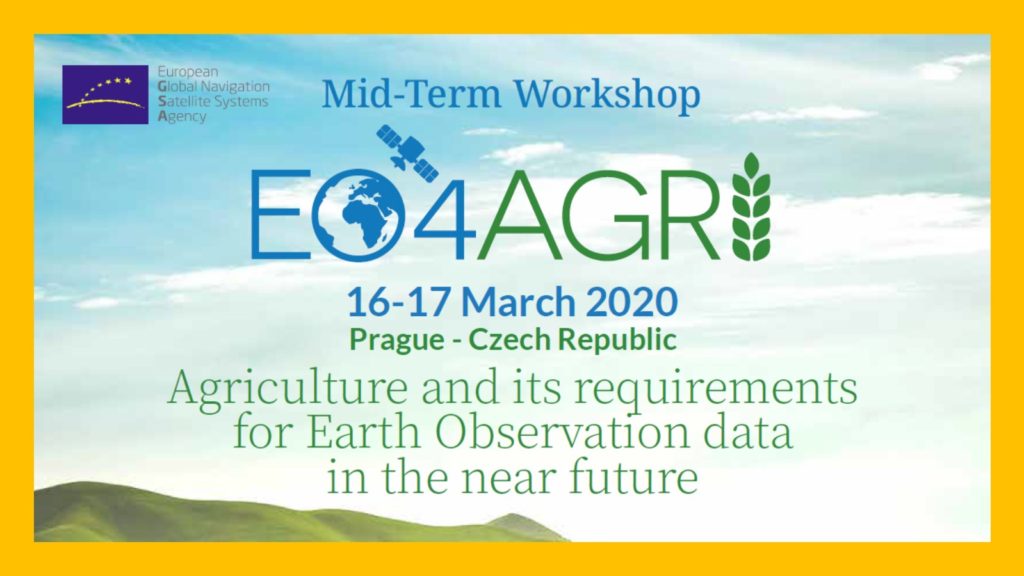 European
Global Navigation
Satellite Systems
Agency

Mid-Term Workshop

EO4AGRI

16-17 March 2020
Prague - Czech Republic

Agriculture and its requirements for Earth Observation data in the near future